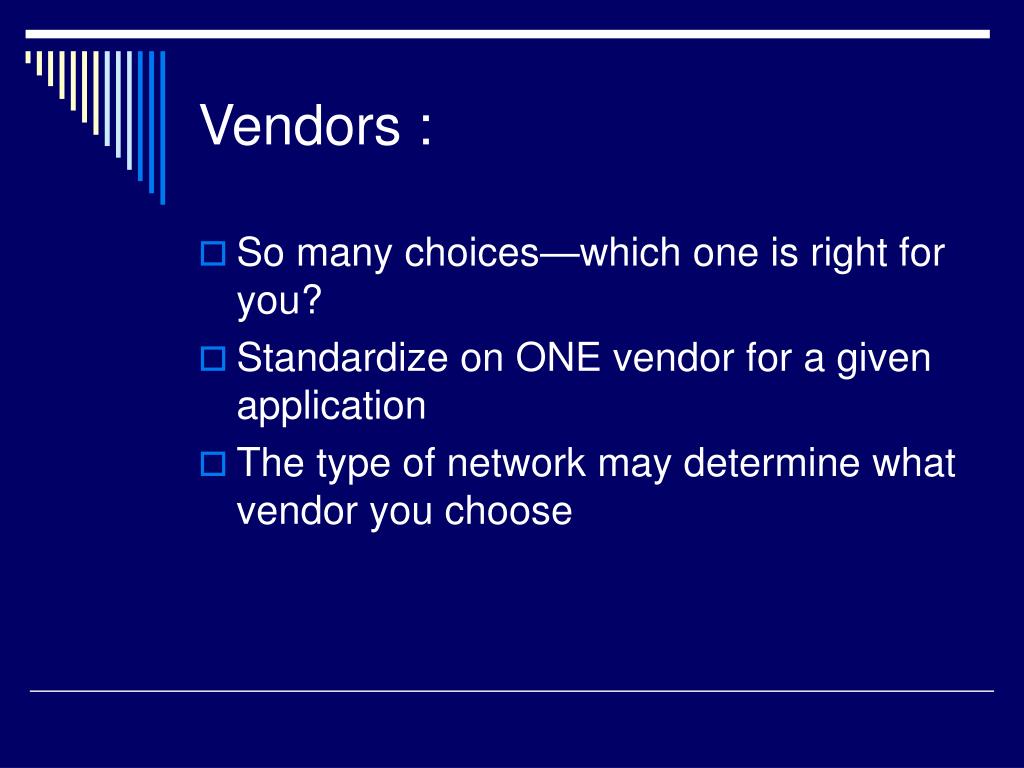 Vendors :

So many choices—which one is right for you?

Standardize on ONE vendor for a given application

The type of network may determine what vendor you choose